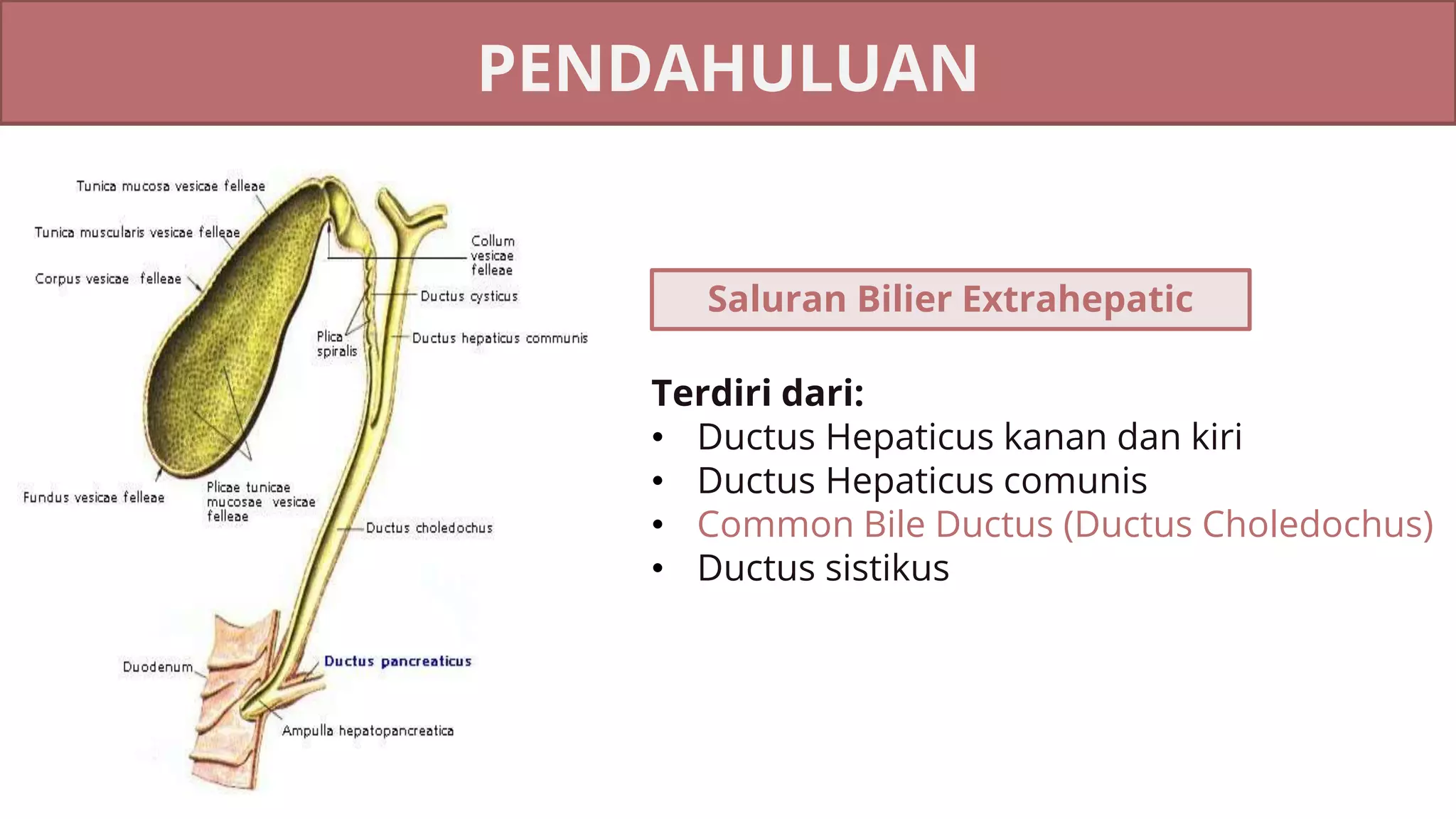 PENDAHULUAN

Tunica mucosa vesicae felleae

Tunica muscularis vesicae felleae

Corpus vesicae felleae

Collum vesicae felleae

Ductus cysticus

Plica spiralis

Ductus hepaticus communis

Fundus vesicae felleae

Plicae tunicae mucosae vesicae felleae

Ductus choledochus

Duodenum

Ductus pancreaticus

Ampulla hepatopancreatica

Saluran Bilier Extrahepatic

Terdiri dari:
• Ductus Hepaticus kanan dan kiri
• Ductus Hepaticus comunis
• Common Bile Ductus (Ductus Choledochus)
• Ductus sistikus